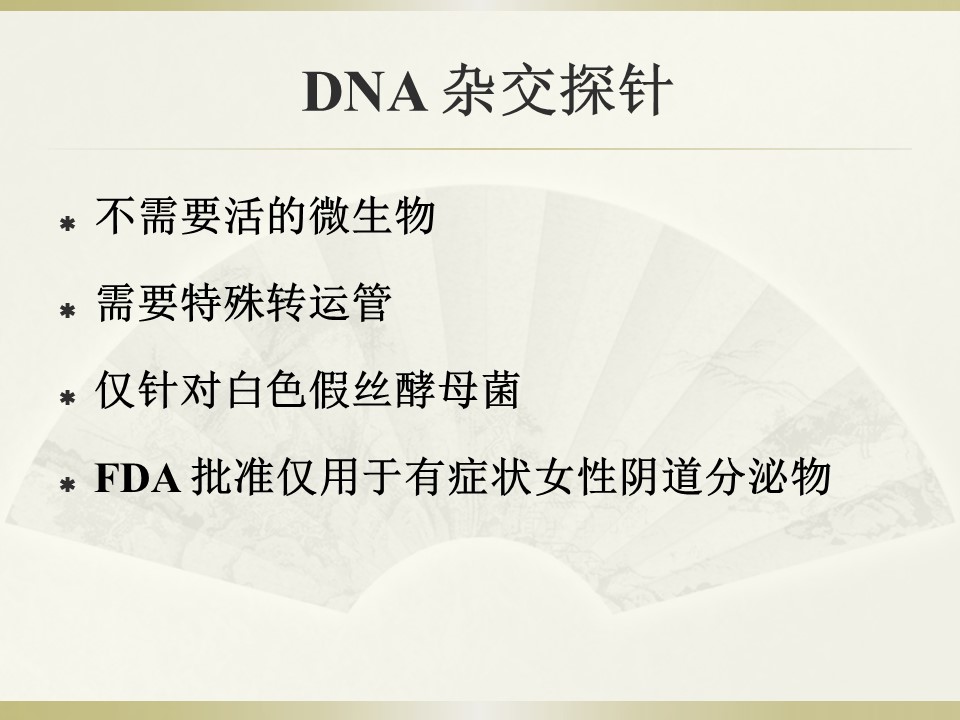 DNA 杂交探针

* 不需要活的微生物
* 需要特殊转运管
* 仅针对白色假丝酵母菌
* FDA 批准仅用于有症状女性阴道分泌物